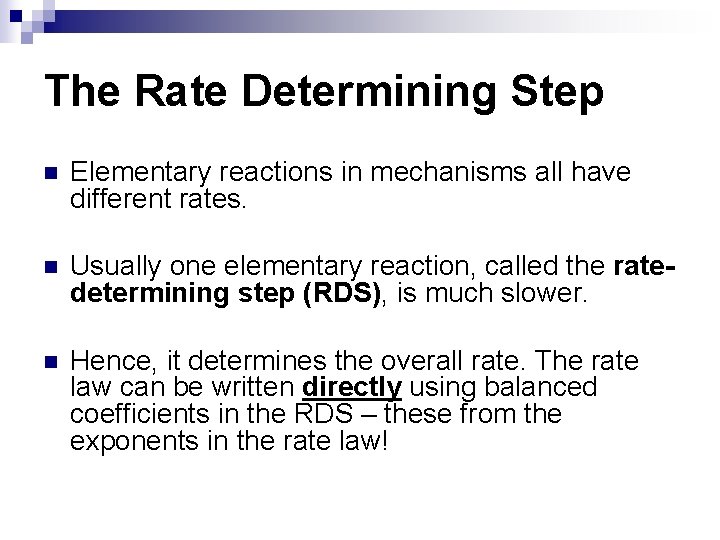 The Rate Determining Step

Elementary reactions in mechanisms all have different rates.

Usually one elementary reaction, called the rate-determining step (RDS), is much slower.

Hence, it determines the overall rate. The rate law can be written directly using balanced coefficients in the RDS – these from the exponents in the rate law!